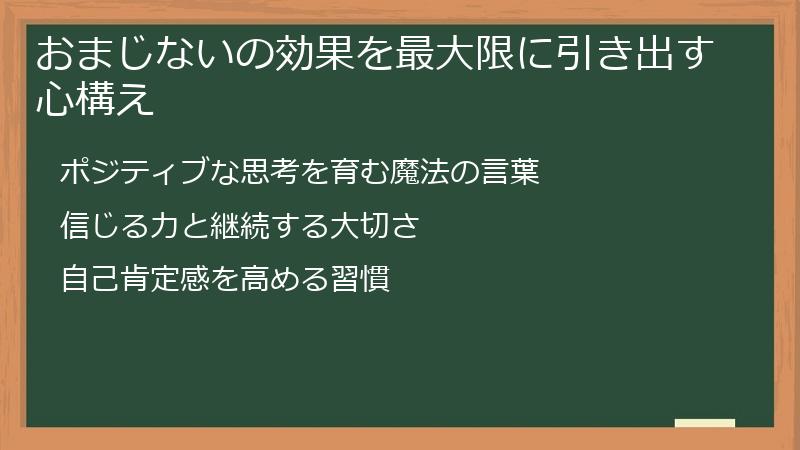 おまじないの効果を最大限に引き出す心構え

ポジティブな思考を育む魔法の言葉

信じる力と継続する大切さ

自己肯定感を高める習慣